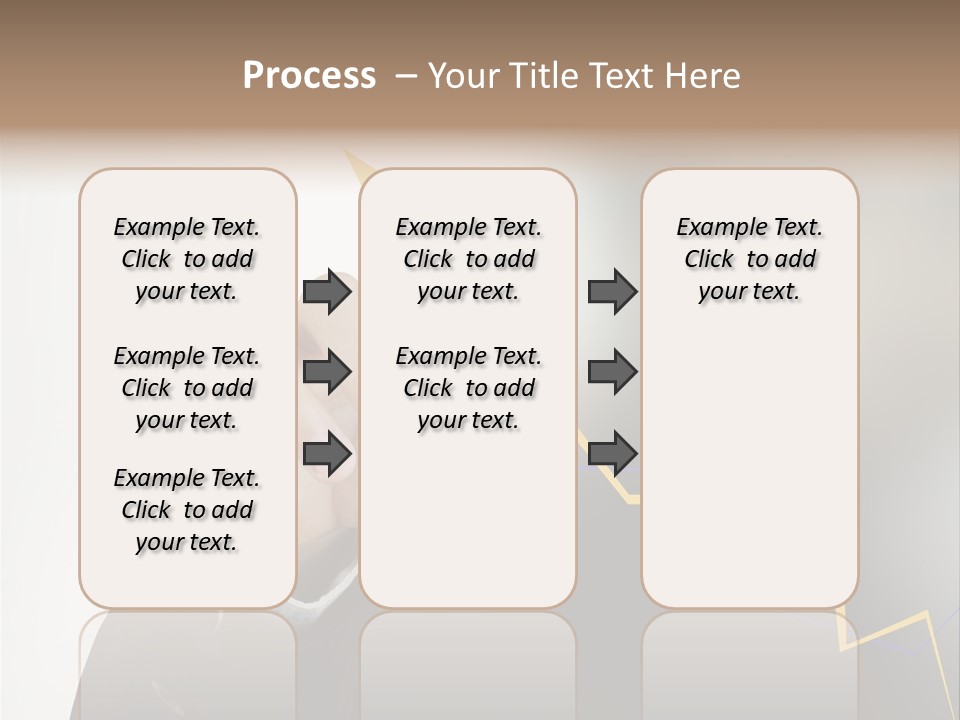 Process – Your Title Text Here

Example Text. Click to add your text.

Example Text. Click to add your text.

Example Text. Click to add your text.

Example Text. Click to add your text.

Example Text. Click to add your text.

Example Text. Click to add your text.